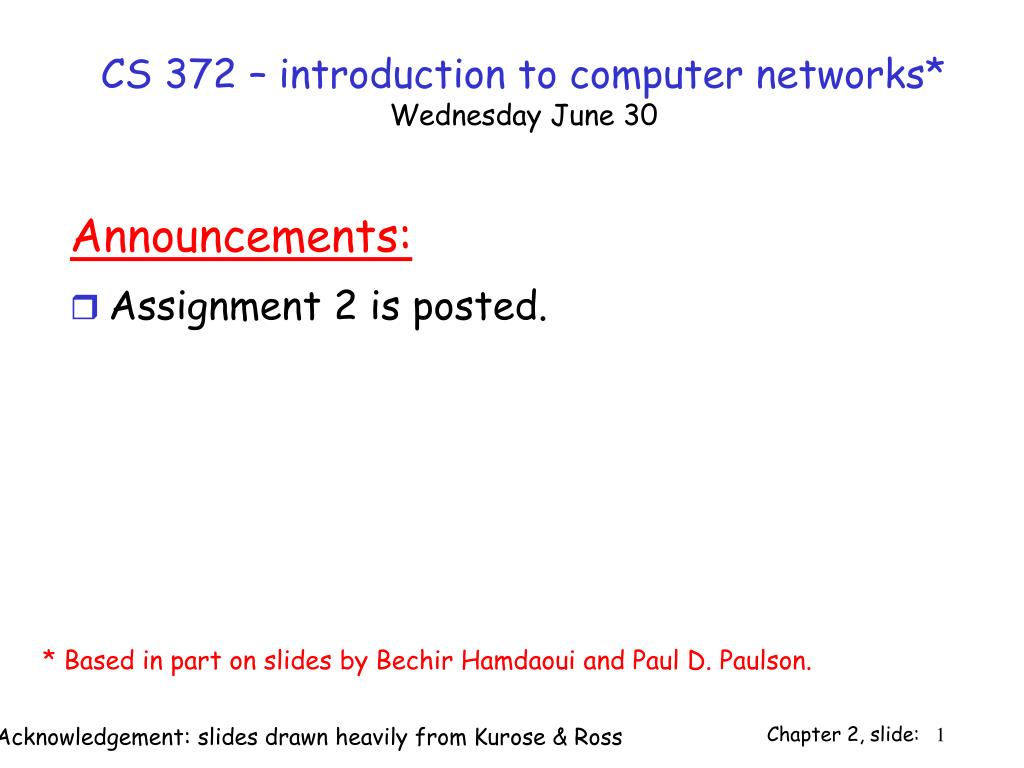 CS 372 – introduction to computer networks*
Wednesday June 30

Announcements:

Assignment 2 is posted.

* Based in part on slides by Bechir Hamdaoui and Paul D. Paulson.

Acknowledgement: slides drawn heavily from Kurose & Ross

Chapter 2, slide: 1